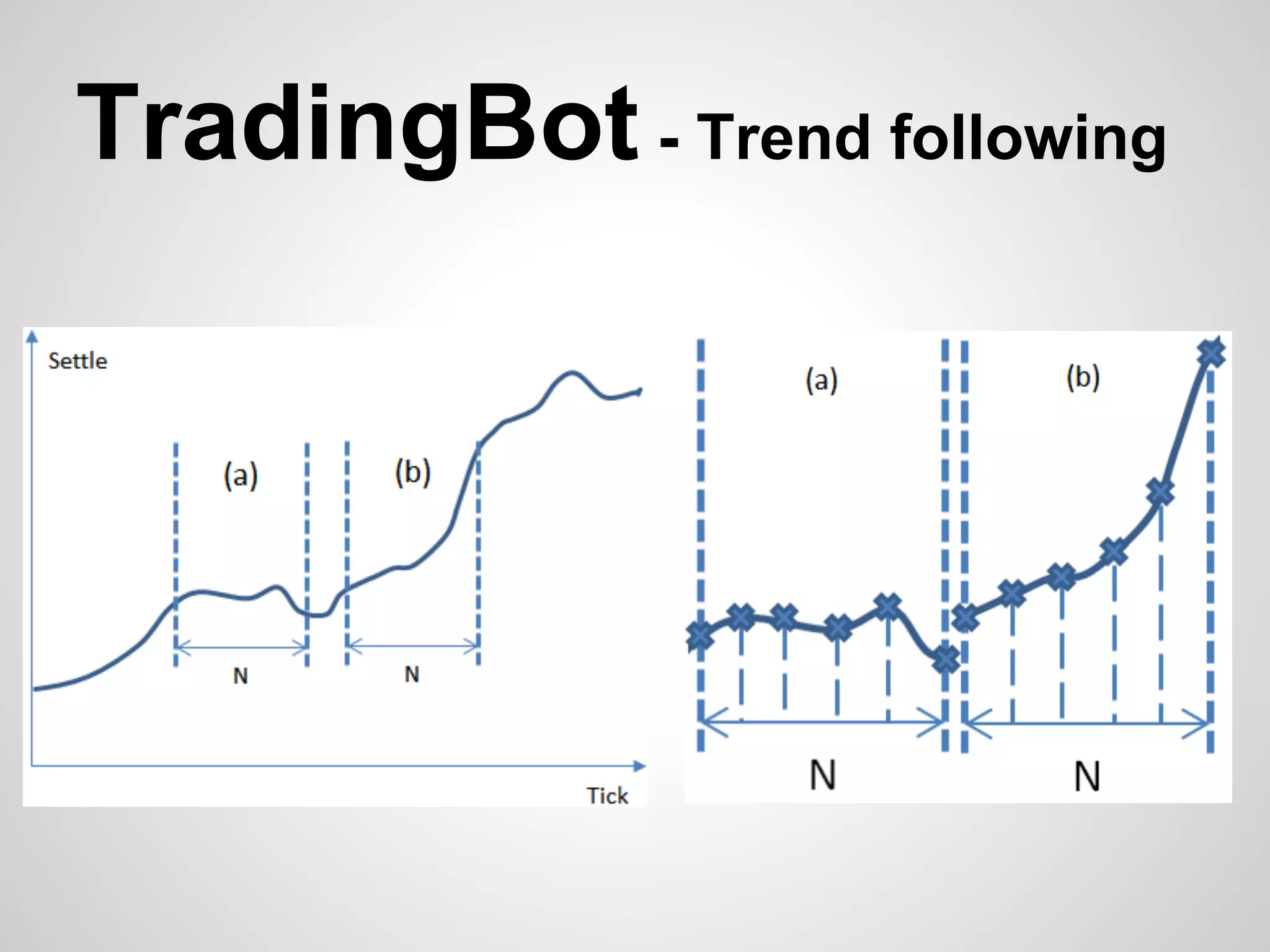 TradingBot - Trend following

Settle

(a)

(b)

N

N

Tick

(a)

(b)

N

N